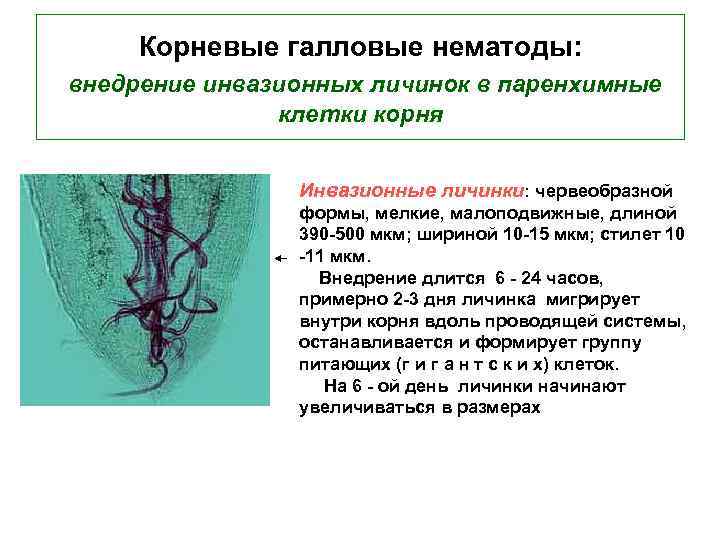 Корневые галловые нематоды:

внедрение инвазионных личинок в паренхимные клетки корня

Инвазионные личинки: червеобразной формы, мелкие, малоподвижные, длиной 390-500 мкм; шириной 10-15 мкм; стилет 10 -11 мкм.

Внедрение длится 6 - 24 часов, примерно 2-3 дня личинка мигрирует внутри корня вдоль проводящей системы, останавливается и формирует группу питающих (г и г а н т с к и х) клеток.

На 6 - ой день личинки начинают увеличиваться в размерах